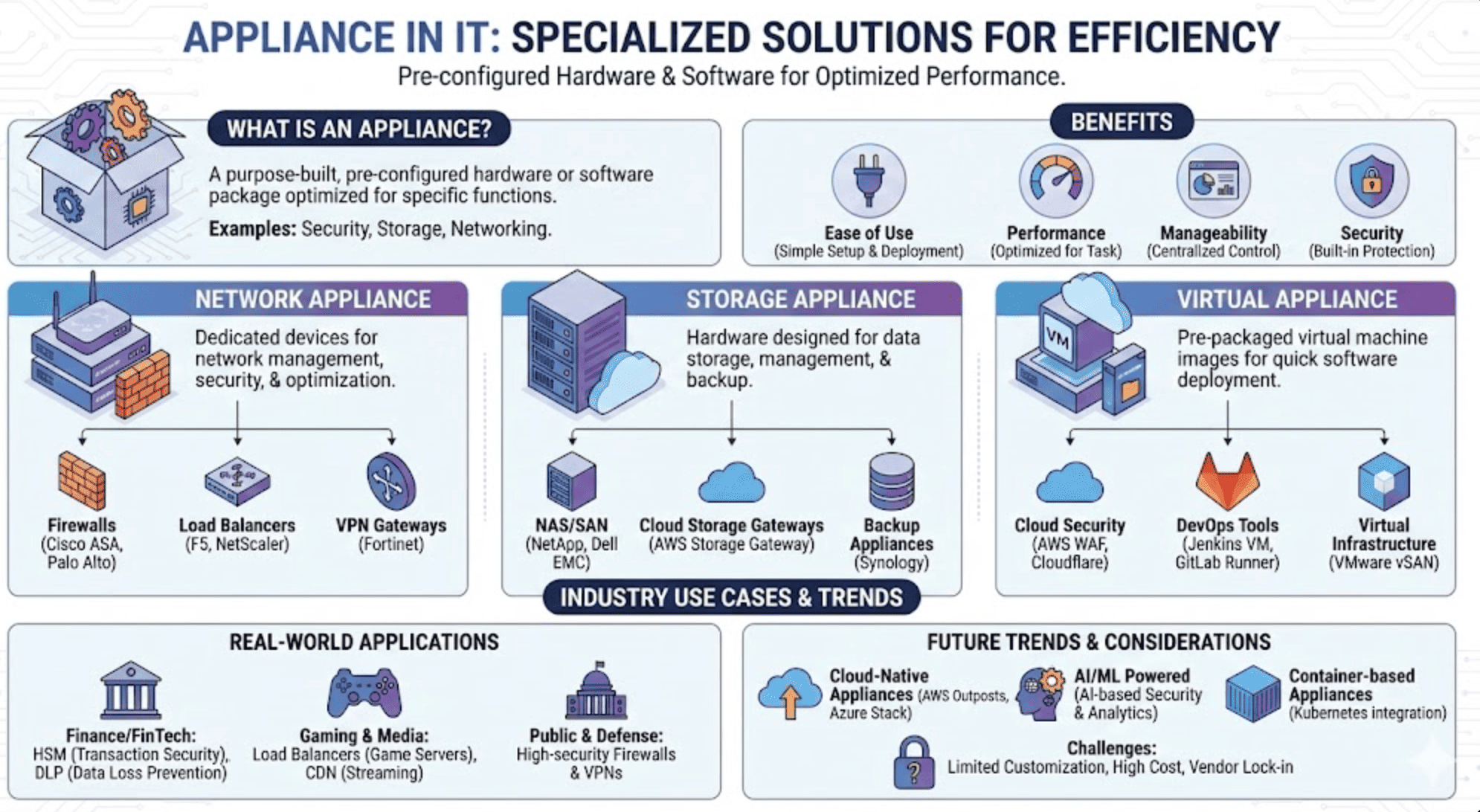 APPLIANCE IN IT: SPECIALIZED SOLUTIONS FOR EFFICIENCY
Pre-configured Hardware & Software for Optimized Performance.

WHAT IS AN APPLIANCE?
A purpose-built, pre-configured hardware or software package optimized for specific functions.
Examples: Security, Storage, Networking.

BENEFITS
Ease of Use (Simple Setup & Deployment)
Performance (Optimized for Task)
Manageability (Centralized Control)
Security (Built-in Protection)

NETWORK APPLIANCE
Dedicated devices for network management, security, & optimization.
Firewalls (Cisco ASA, Palo Alto)
Load Balancers (F5, NetScaler)
VPN Gateways (Fortinet)

STORAGE APPLIANCE
Hardware designed for data storage, management, & backup.
NAS/SAN (NetApp, Dell EMC)
Cloud Storage Gateways (AWS Storage Gateway)
Backup Appliances (Synology)

VIRTUAL APPLIANCE
VM
Pre-packaged virtual machine images for quick software deployment.
Cloud Security (AWS WAF, Cloudflare)
DevOps Tools (Jenkins VM, GitLab Runner)
Virtual Infrastructure (VMware vSAN)

INDUSTRY USE CASES & TRENDS

REAL-WORLD APPLICATIONS
Finance/FinTech: HSM (Transaction Security), DLP (Data Loss Prevention)
Gaming & Media: Load Balancers (Game Servers), CDN (Streaming)
Public & Defense: High-security Firewalls & VPNs

FUTURE TRENDS & CONSIDERATIONS
Cloud-Native Appliances (AWS Outposts, Azure Stack)
AI/ML Powered (AI-based Security & Analytics)
Container-based Appliances (Kubernetes integration)
Challenges: Limited Customization, High Cost, Vendor Lock-in